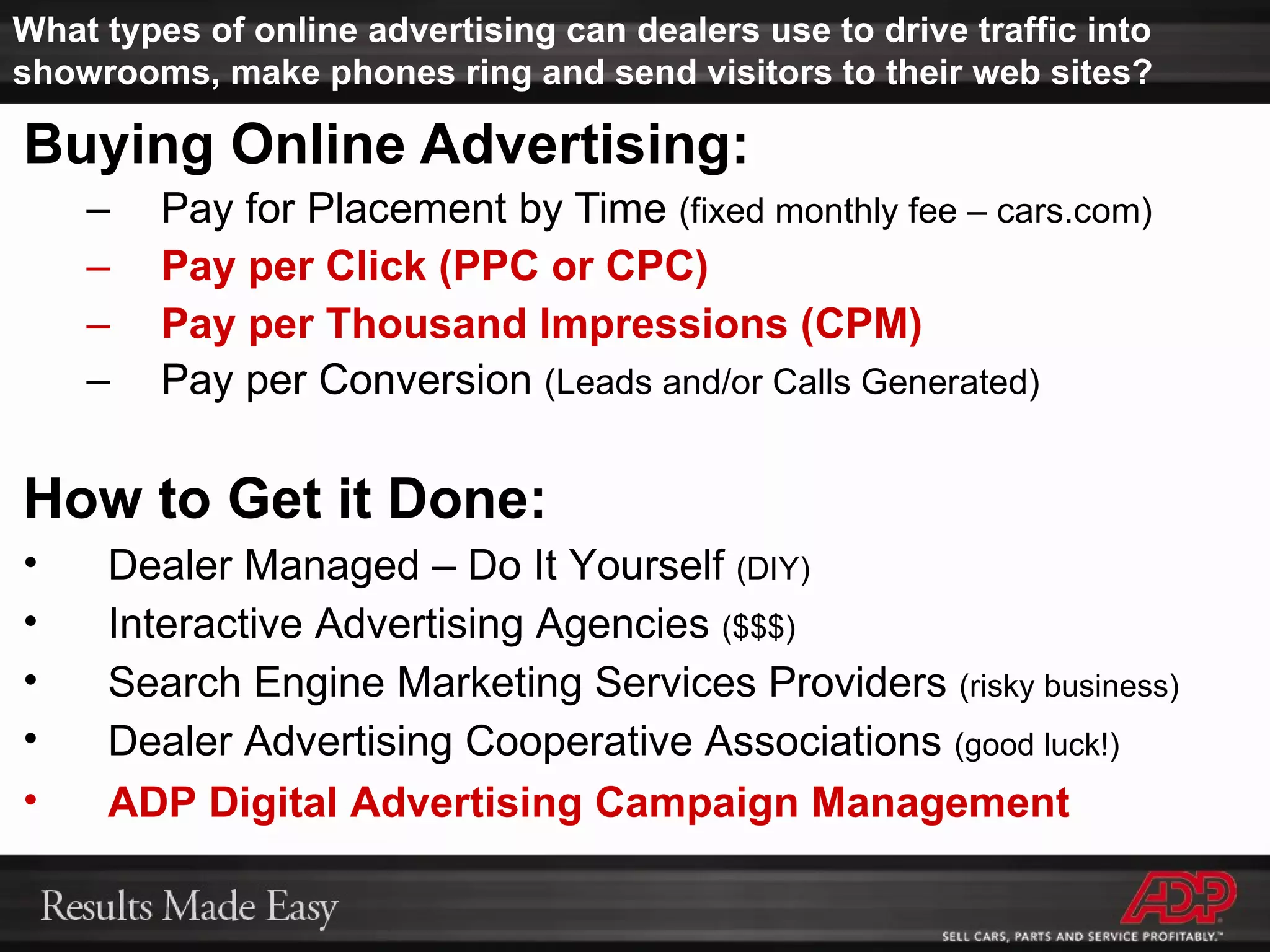 What types of online advertising can dealers use to drive traffic into showrooms, make phones ring and send visitors to their web sites?

Buying Online Advertising:

– Pay for Placement by Time (fixed monthly fee – cars.com)
– Pay per Click (PPC or CPC)
– Pay per Thousand Impressions (CPM)
– Pay per Conversion (Leads and/or Calls Generated)

How to Get it Done:

• Dealer Managed – Do It Yourself (DIY)
• Interactive Advertising Agencies ($$$)
• Search Engine Marketing Services Providers (risky business)
• Dealer Advertising Cooperative Associations (good luck!)
• ADP Digital Advertising Campaign Management

Results Made Easy

ADP

SELL CARS, PARTS AND SERVICE PROFITABLY.™